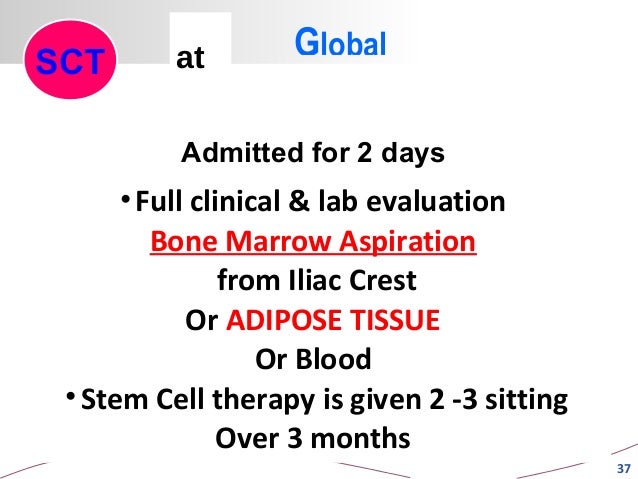 SCT at Global

Admitted for 2 days

• Full clinical & lab evaluation
Bone Marrow Aspiration
from Iliac Crest
Or ADIPOSE TISSUE
Or Blood
• Stem Cell therapy is given 2 -3 sitting
Over 3 months

37